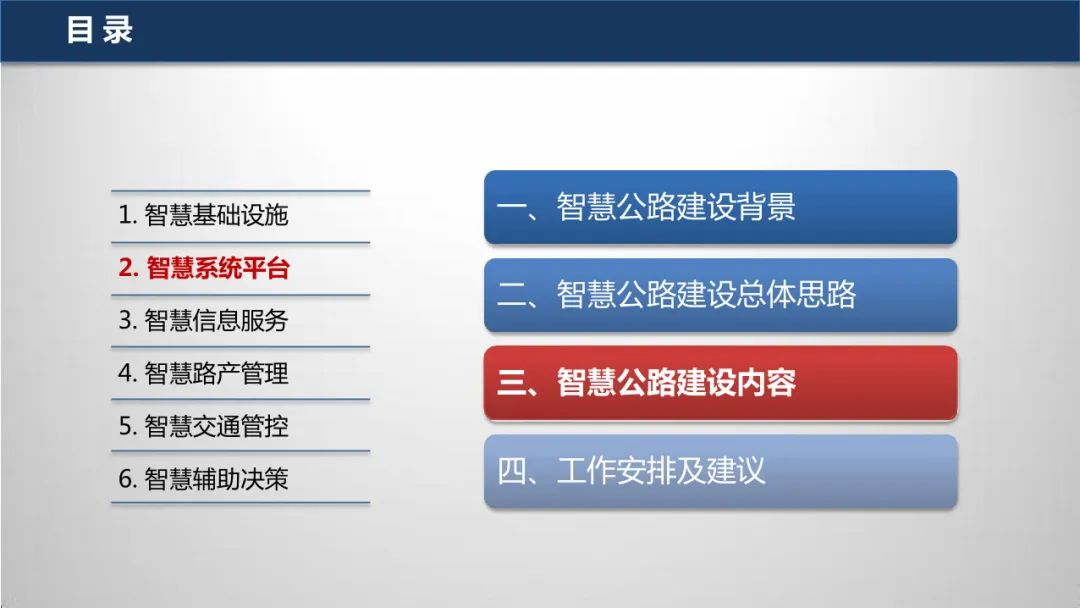 目录

1. 智慧基础设施
2. 智慧系统平台
3. 智慧信息服务
4. 智慧路产管理
5. 智慧交通管控
6. 智慧辅助决策

一、智慧公路建设背景
二、智慧公路建设总体思路
三、智慧公路建设内容
四、工作安排及建议